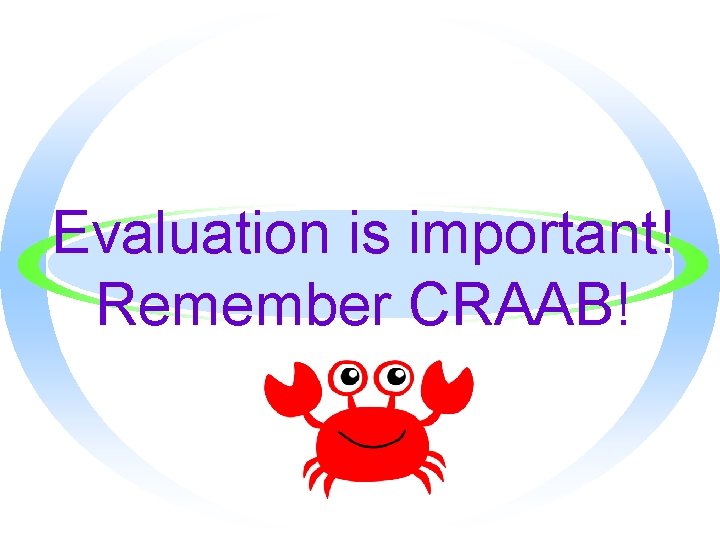 Evaluation is important! Remember CRAAB!